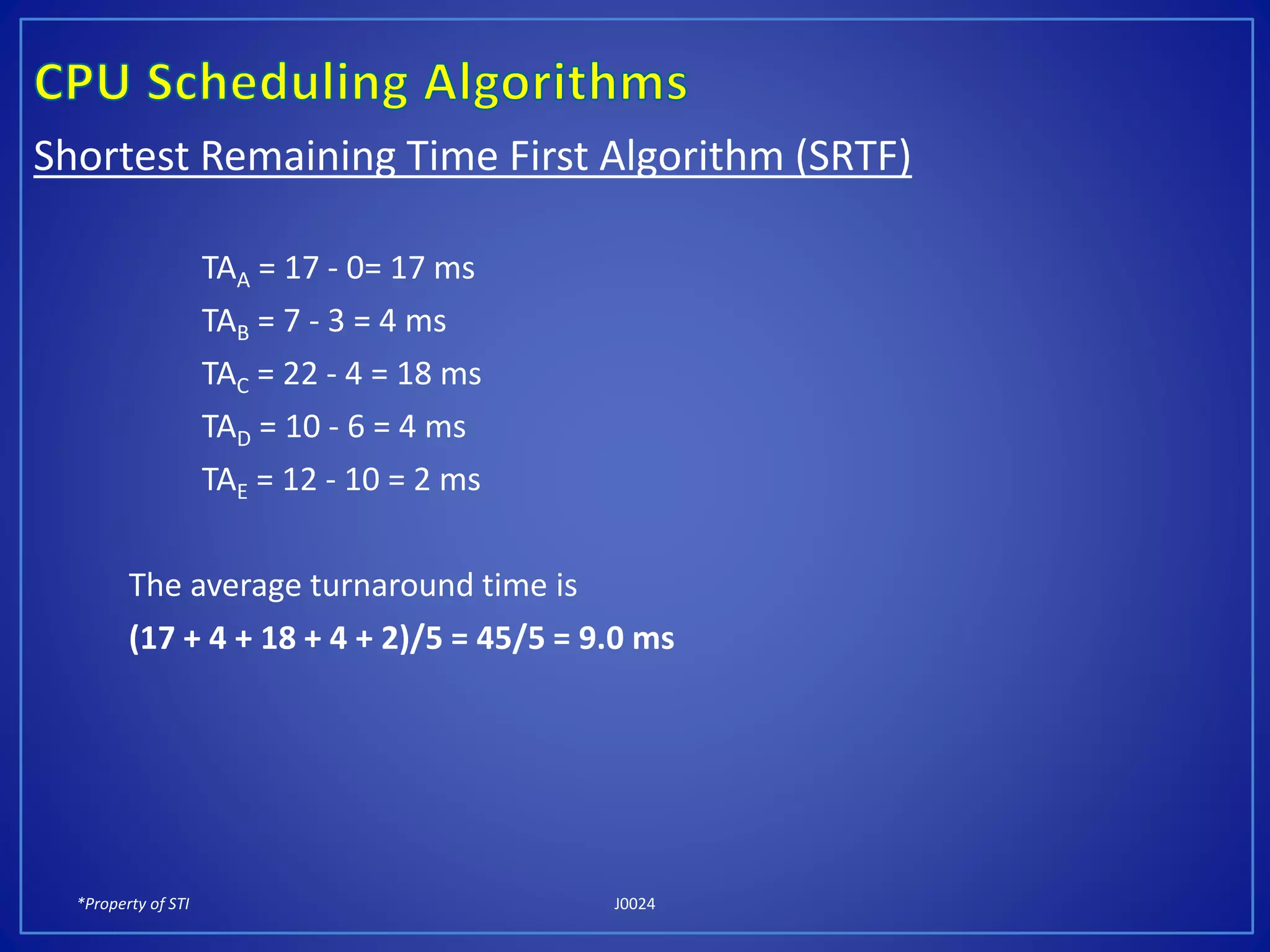 CPU Scheduling Algorithms

Shortest Remaining Time First Algorithm (SRTF)

$TA_A$ = 17 - 0= 17 ms

$TA_B$ = 7 - 3 = 4 ms

$TA_C$ = 22 - 4 = 18 ms

$TA_D$ = 10 - 6 = 4 ms

$TA_E$ = 12 - 10 = 2 ms

The average turnaround time is

(17 + 4 + 18 + 4 + 2)/5 = 45/5 = 9.0 ms

*Property of STI

J0024